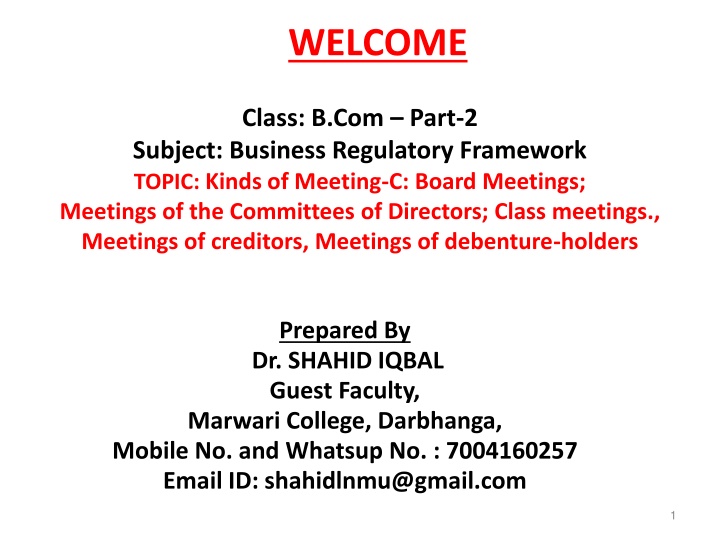 WELCOME

Class: B.Com – Part-2
Subject: Business Regulatory Framework
TOPIC: Kinds of Meeting-C: Board Meetings; Meetings of the Committees of Directors; Class meetings., Meetings of creditors, Meetings of debenture-holders

Prepared By
Dr. SHAHID IQBAL
Guest Faculty,
Marwari College, Darbhanga,
Mobile No. and Whatsup No. : 7004160257
Email ID: shahidlnmu@gmail.com

1